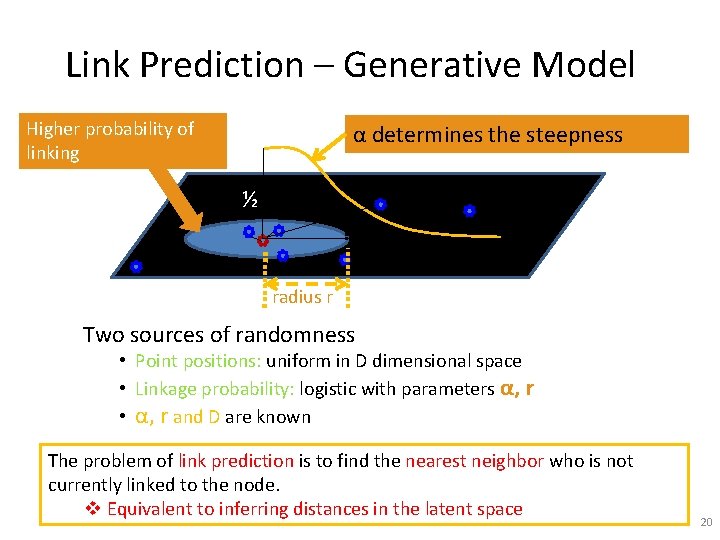 Link Prediction – Generative Model

Higher probability of linking

α determines the steepness

½

radius r

Two sources of randomness

• Point positions: uniform in D dimensional space
• Linkage probability: logistic with parameters α, r
• α, r and D are known

The problem of link prediction is to find the nearest neighbor who is not currently linked to the node.

❖ Equivalent to inferring distances in the latent space

20